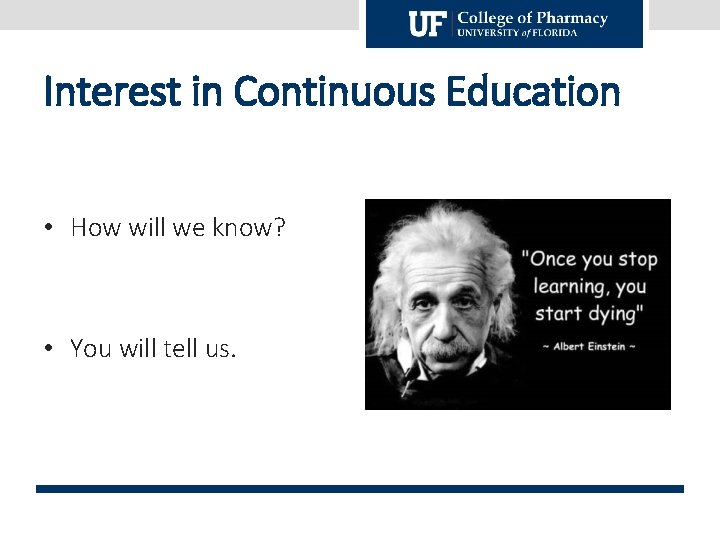 UF College of Pharmacy
UNIVERSITY of FLORIDA

Interest in Continuous Education

• How will we know?

• You will tell us.

"Once you stop learning, you start dying"

~ Albert Einstein ~